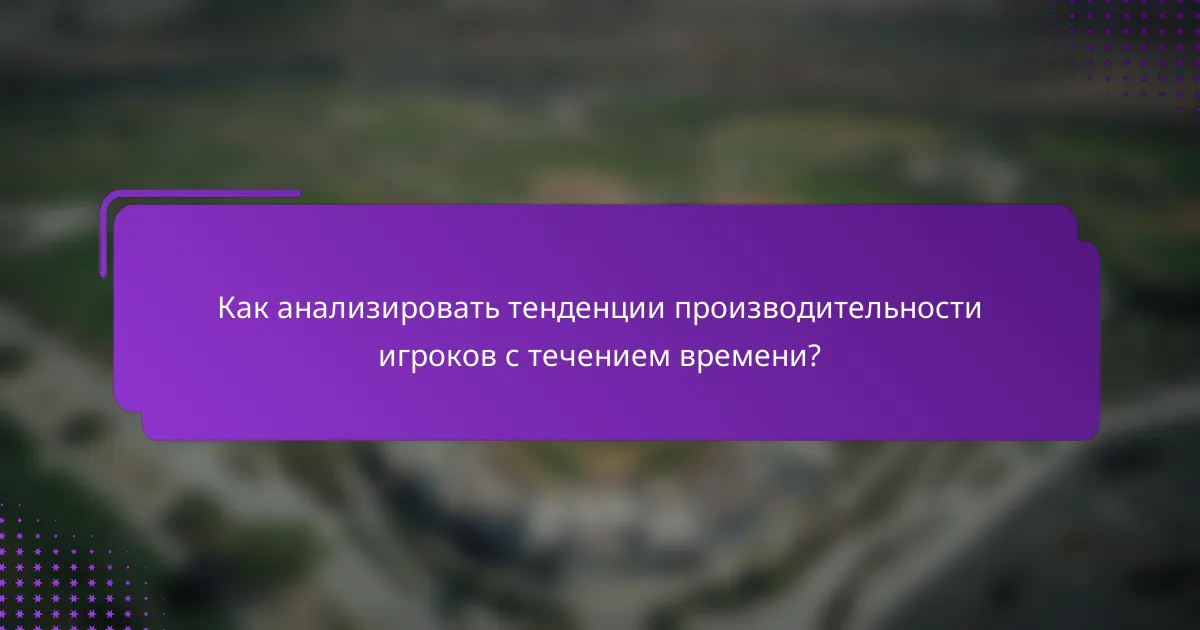 Как анализировать тенденции производительности игроков с течением времени?